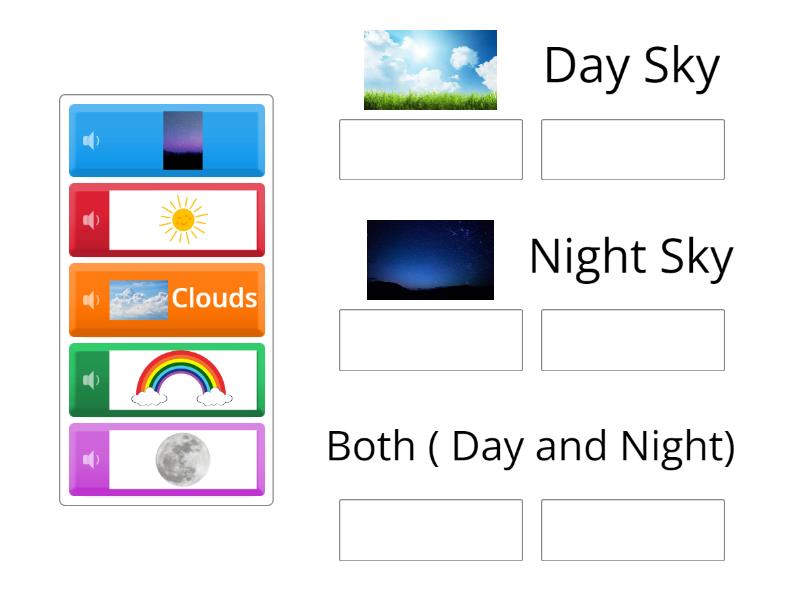 Clouds

Day Sky

Night Sky

Both ( Day and Night)